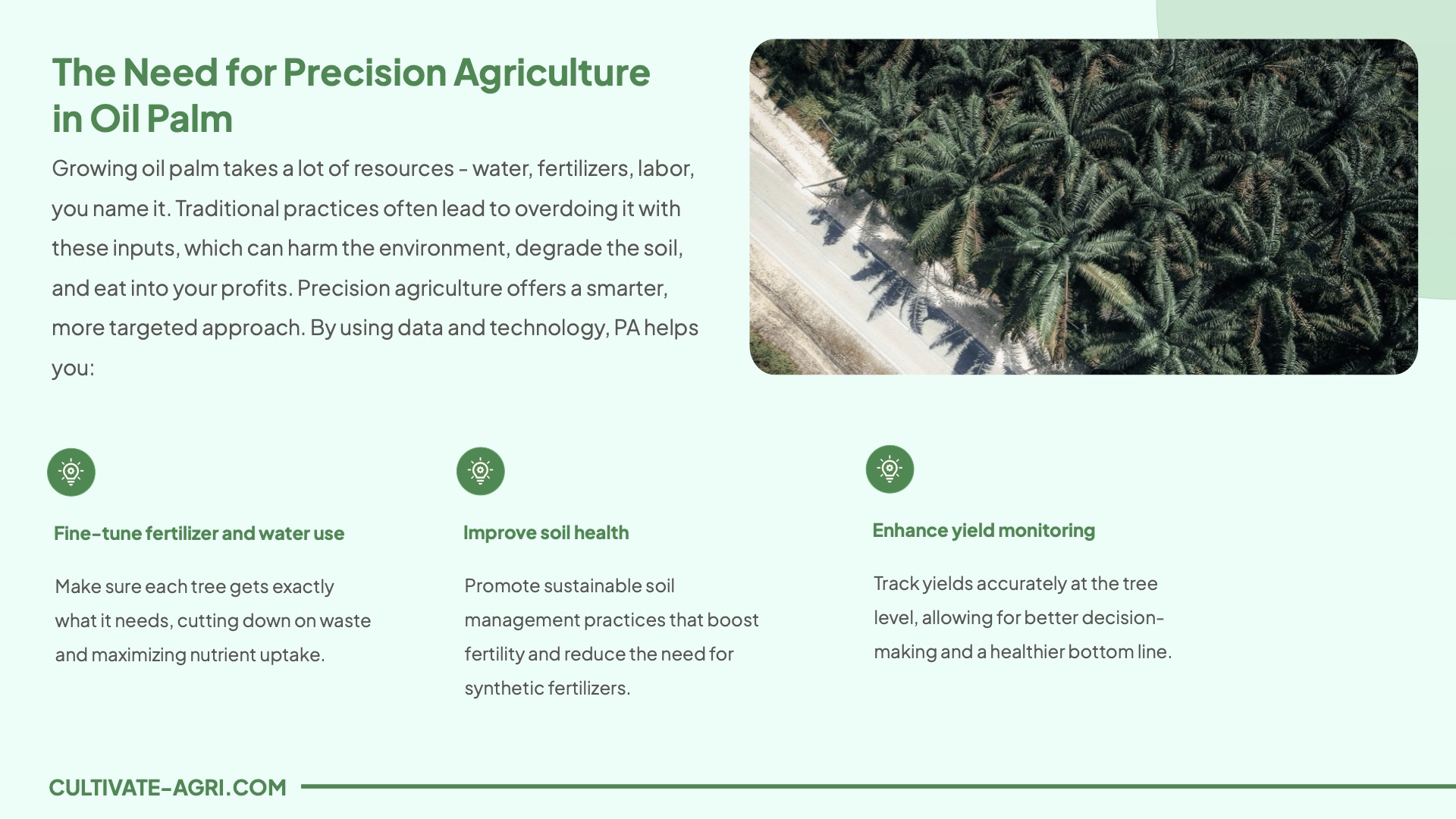 The Need for Precision Agriculture in Oil Palm

Growing oil palm takes a lot of resources - water, fertilizers, labor, you name it. Traditional practices often lead to overdoing it with these inputs, which can harm the environment, degrade the soil, and eat into your profits. Precision agriculture offers a smarter, more targeted approach. By using data and technology, PA helps you:

Fine-tune fertilizer and water use

Make sure each tree gets exactly what it needs, cutting down on waste and maximizing nutrient uptake.

Improve soil health

Promote sustainable soil management practices that boost fertility and reduce the need for synthetic fertilizers.

Enhance yield monitoring

Track yields accurately at the tree level, allowing for better decision-making and a healthier bottom line.

CULTIVATE-AGRI.COM